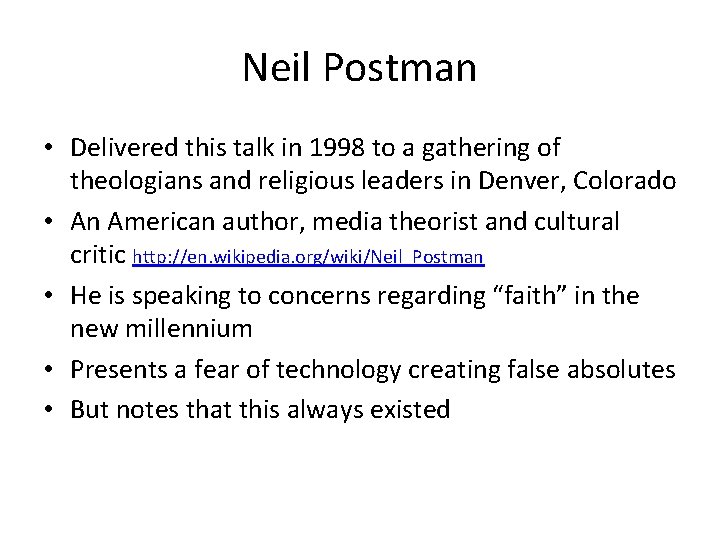 Neil Postman

• Delivered this talk in 1998 to a gathering of theologians and religious leaders in Denver, Colorado
• An American author, media theorist and cultural critic http://en.wikipedia.org/wiki/Neil_Postman
• He is speaking to concerns regarding “faith” in the new millennium
• Presents a fear of technology creating false absolutes
• But notes that this always existed